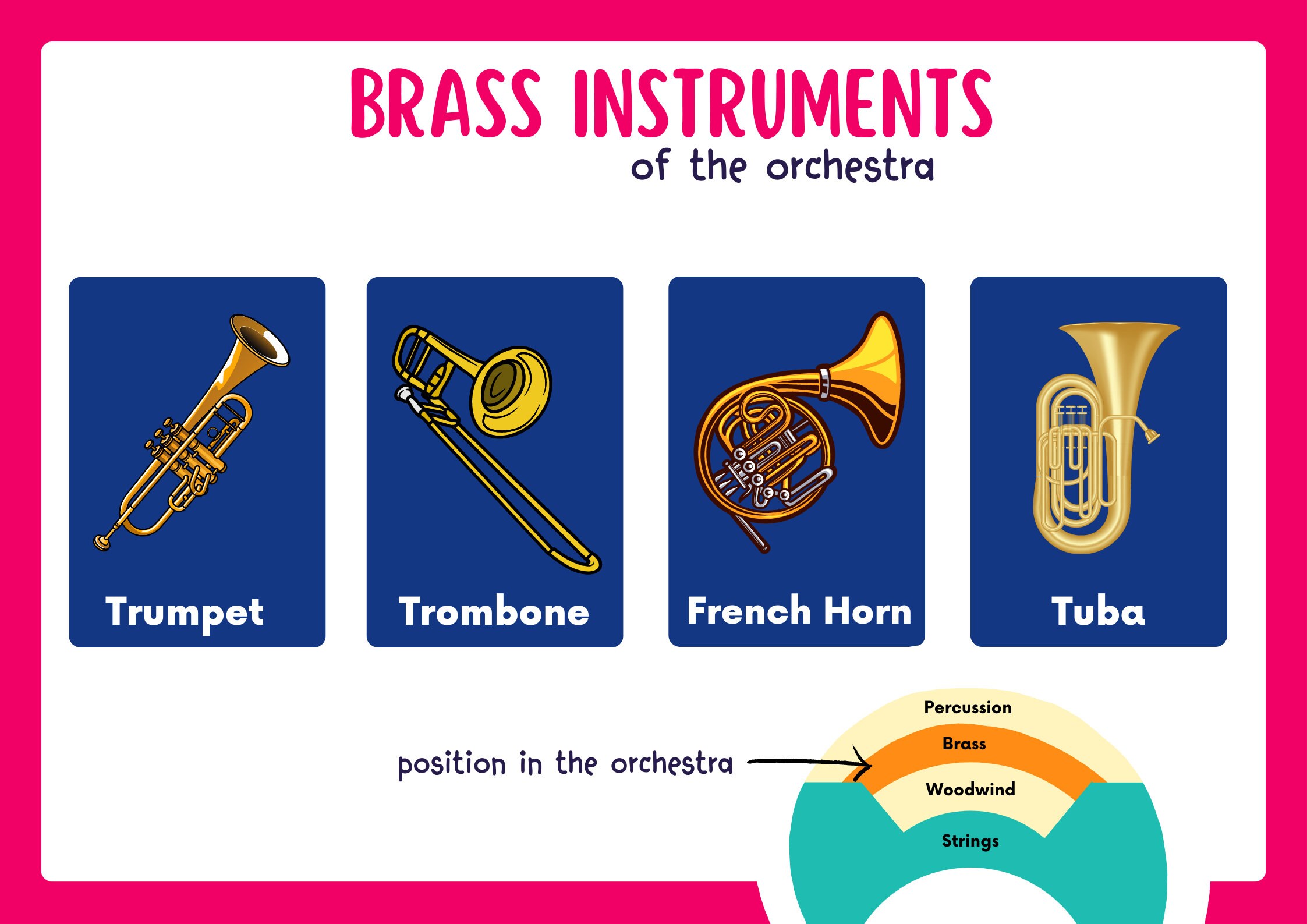 BRASS INSTRUMENTS
of the orchestra

Trumpet

Trombone

French Horn

Tuba

position in the orchestra

Percussion
Brass
Woodwind
Strings